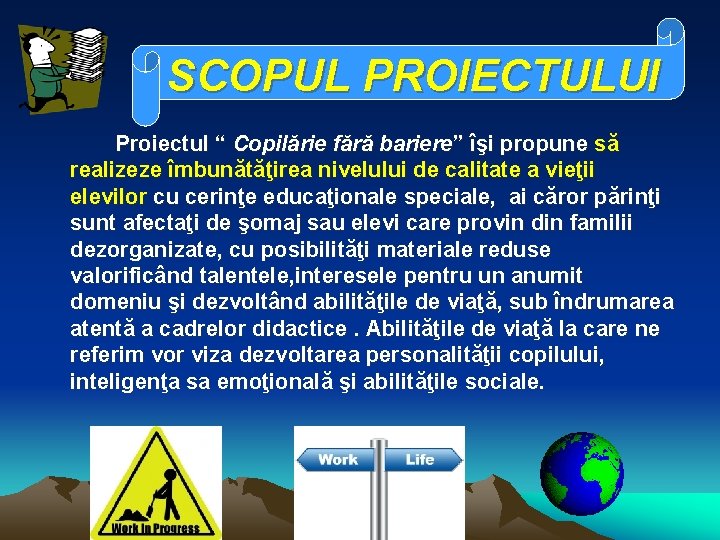 SCOPUL PROIECTULUI

Proiectul “ Copilărie fără bariere” îşi propune să realizeze îmbunătăţirea nivelului de calitate a vieţii elevilor cu cerinţe educaţionale speciale, ai căror părinţi sunt afectaţi de şomaj sau elevi care provin din familii dezorganizate, cu posibilităţi materiale reduse valorificând talentele,interesele pentru un anumit domeniu şi dezvoltând abilităţile de viaţă, sub îndrumarea atentă a cadrelor didactice . Abilităţile de viaţă la care ne referim vor viza dezvoltarea personalităţii copilului, inteligenţa sa emoţională şi abilităţile sociale.

Work in Progress

Work

Life